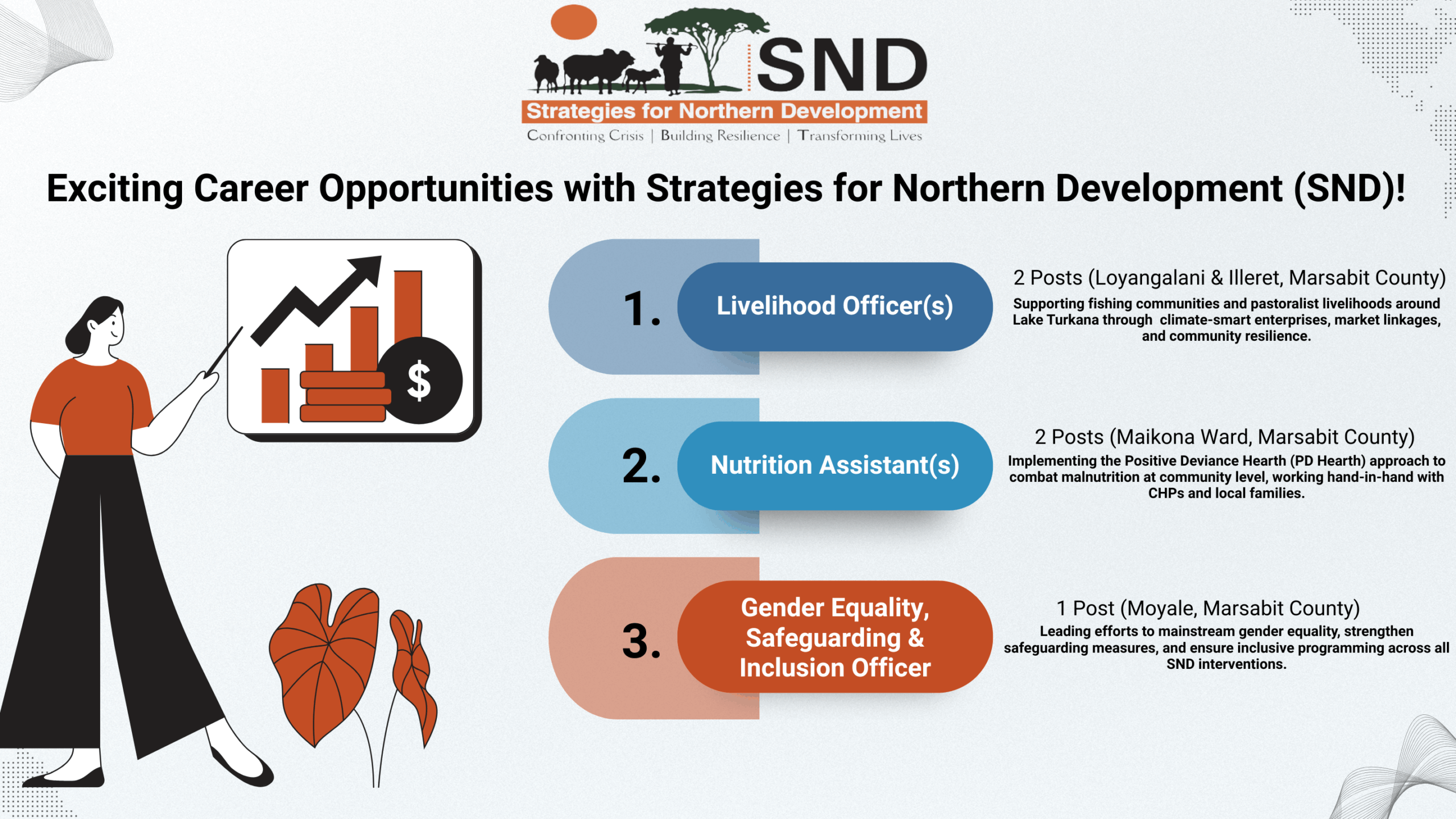 SND

Strategies for Northern Development

Confronting Crisis | Building Resilience | Transforming Lives

Exciting Career Opportunities with Strategies for Northern Development (SND)!

$

1. Livelihood Officer(s)

2 Posts (Loyangalani & Illeret, Marsabit County)

Supporting fishing communities and pastoralist livelihoods around Lake Turkana through climate-smart enterprises, market linkages, and community resilience.

2. Nutrition Assistant(s)

2 Posts (Maikona Ward, Marsabit County)

Implementing the Positive Deviance Hearth (PD Hearth) approach to combat malnutrition at community level, working hand-in-hand with CHPs and local families.

3. Gender Equality, Safeguarding & Inclusion Officer

1 Post (Moyale, Marsabit County)

Leading efforts to mainstream gender equality, strengthen safeguarding measures, and ensure inclusive programming across all SND interventions.